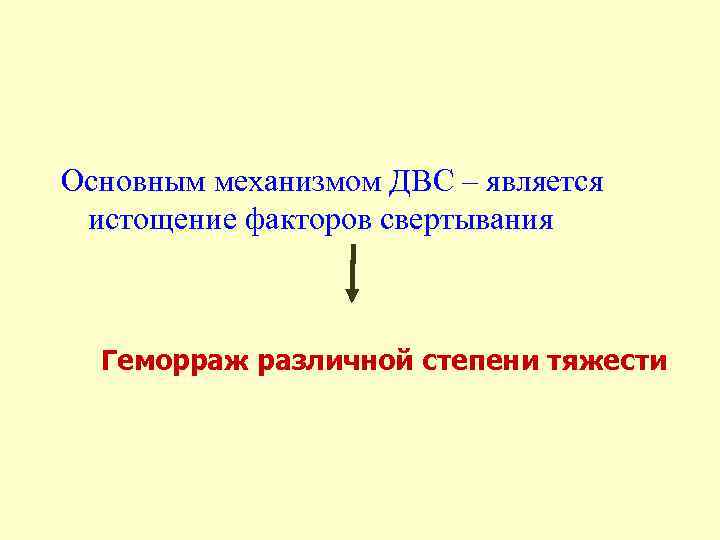 Основным механизмом ДВС – является истощение факторов свертывания

Геморраж различной степени тяжести